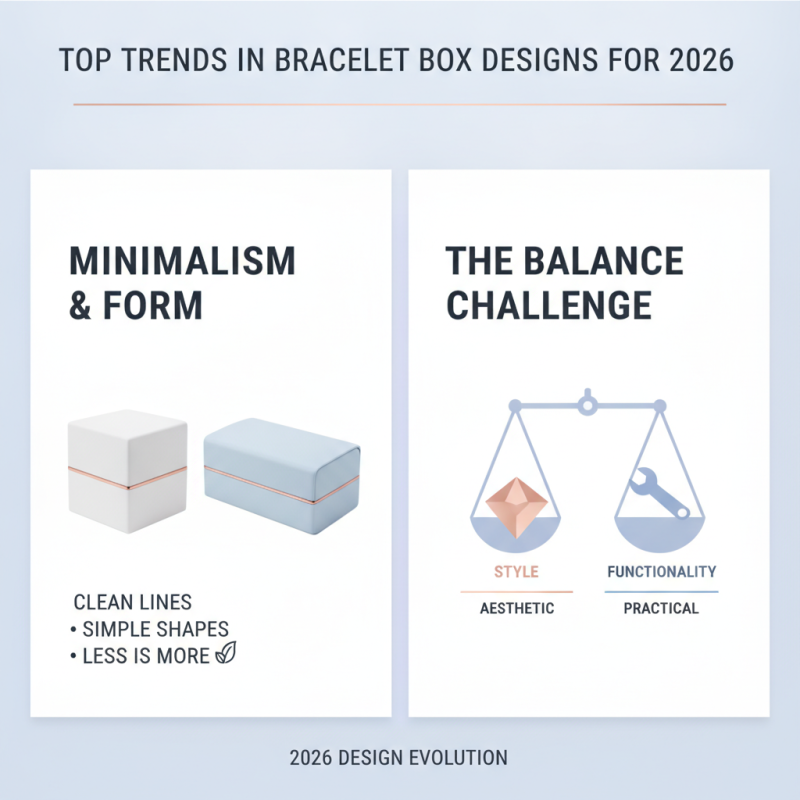 TOP TRENDS IN BRACELET BOX DESIGNS FOR 2026

MINIMALISM & FORM

CLEAN LINES
• SIMPLE SHAPES
• LESS IS MORE

THE BALANCE CHALLENGE

STYLE
AESTHETIC

FUNCTIONALITY
PRACTICAL

2026 DESIGN EVOLUTION